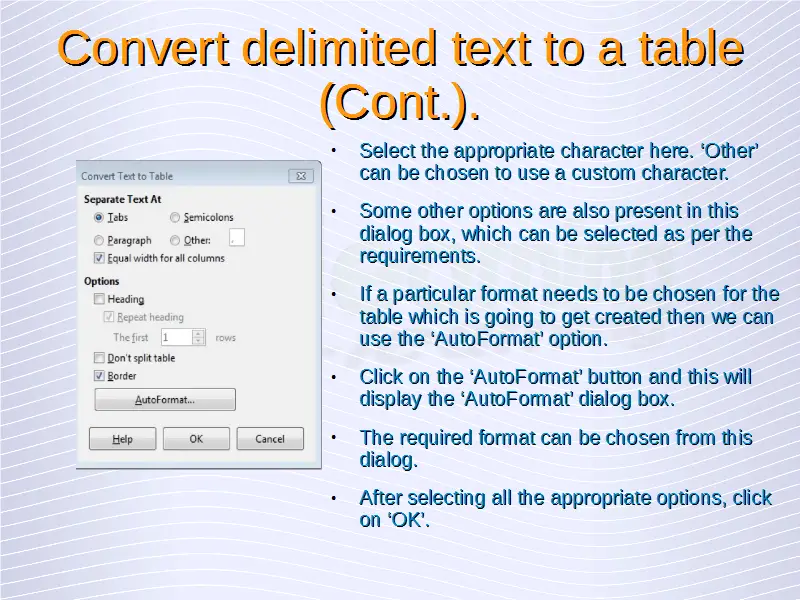 Convert delimited text to a table (Cont.).

Convert Text to Table

Separate Text At

Tabs

Semicolons

Paragraph

Other:

,

Equal width for all columns

Options

Heading

Repeat heading

The first 1 rows

Don't split table

Border

AutoFormat...

Help

OK

Cancel

• Select the appropriate character here. ‘Other’ can be chosen to use a custom character.

• Some other options are also present in this dialog box, which can be selected as per the requirements.

• If a particular format needs to be chosen for the table which is going to get created then we can use the ‘AutoFormat’ option.

• Click on the ‘AutoFormat’ button and this will display the ‘AutoFormat’ dialog box.

• The required format can be chosen from this dialog.

• After selecting all the appropriate options, click on ‘OK’.